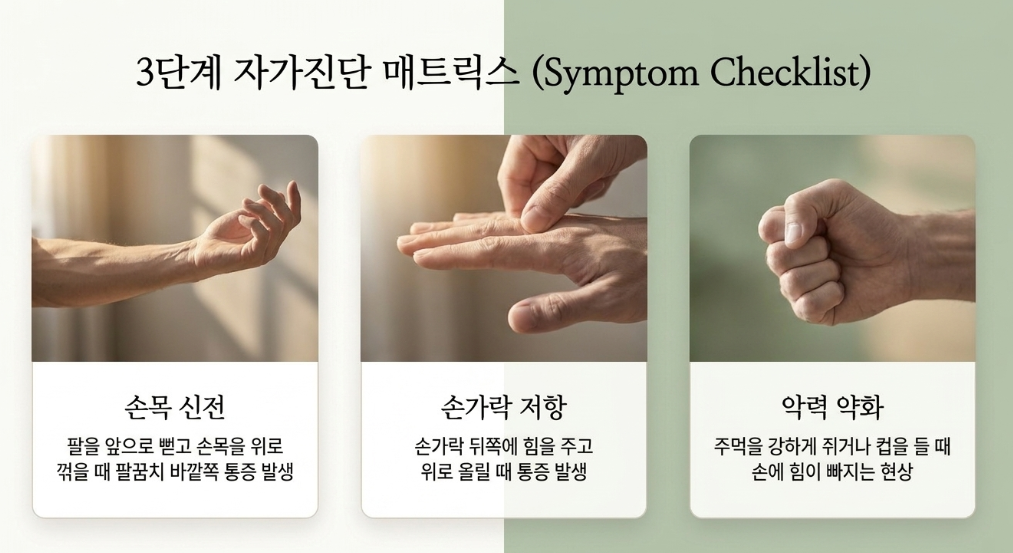 3단계 자가진단 매트릭스 (Symptom Checklist)

손목 신전

팔을 앞으로 뻗고 손목을 위로 꺾을 때 팔꿈치 바깥쪽 통증 발생

손가락 저항

손가락 뒤쪽에 힘을 주고 위로 올릴 때 통증 발생

악력 약화

주먹을 강하게 쥐거나 컵을 들 때 손에 힘이 빠지는 현상